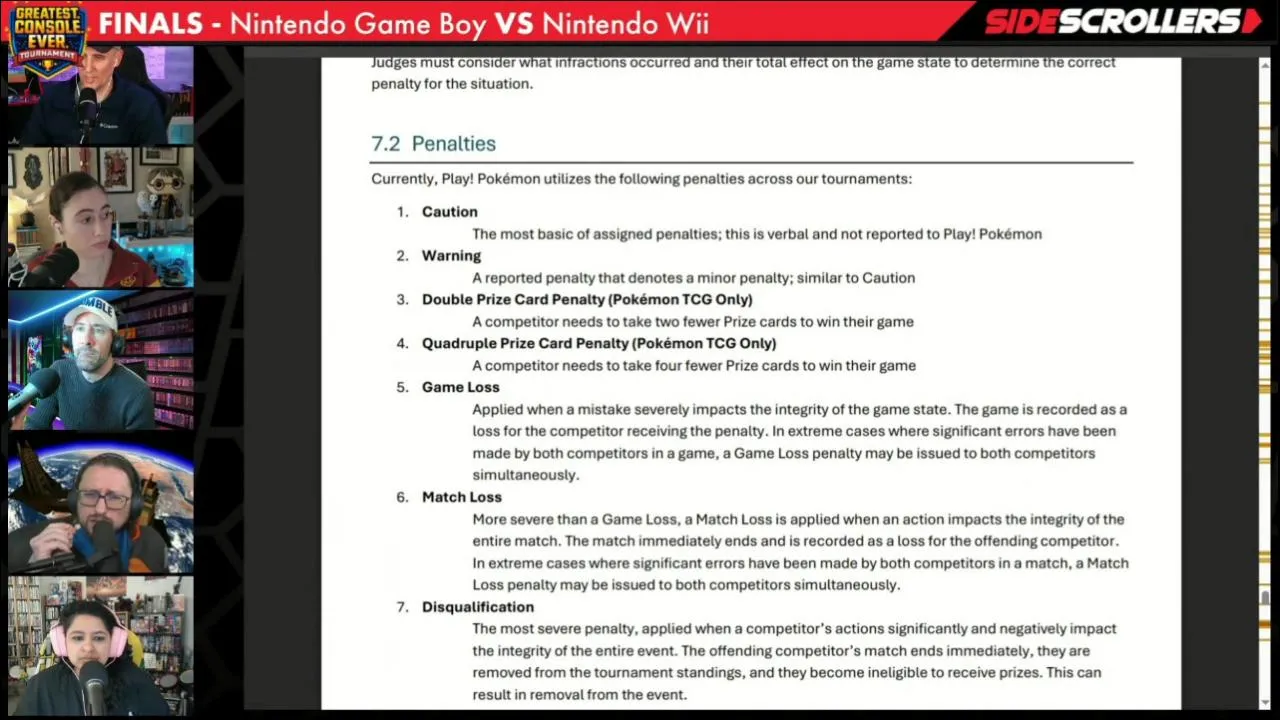 GREATEST CONSOLE EVER TOURNAMENT

FINALS - Nintendo Game Boy VS Nintendo Wii

SIDESCROLLERS

Judges must consider what infractions occurred and their total effect on the game state to determine the correct penalty for the situation.

7.2 Penalties

Currently, Play! Pokémon utilizes the following penalties across our tournaments:

1. Caution
The most basic of assigned penalties; this is verbal and not reported to Play! Pokémon
2. Warning
A reported penalty that denotes a minor penalty; similar to Caution
3. Double Prize Card Penalty (Pokémon TCG Only)
A competitor needs to take two fewer Prize cards to win their game
4. Quadruple Prize Card Penalty (Pokémon TCG Only)
A competitor needs to take four fewer Prize cards to win their game
5. Game Loss
Applied when a mistake severely impacts the integrity of the game state. The game is recorded as a loss for the competitor receiving the penalty. In extreme cases where significant errors have been made by both competitors in a game, a Game Loss penalty may be issued to both competitors simultaneously.
6. Match Loss
More severe than a Game Loss, a Match Loss is applied when an action impacts the integrity of the entire match. The match immediately ends and is recorded as a loss for the offending competitor. In extreme cases where significant errors have been made by both competitors in a match, a Match Loss penalty may be issued to both competitors simultaneously.
7. Disqualification
The most severe penalty, applied when a competitor's actions significantly and negatively impact the integrity of the entire event. The offending competitor's match ends immediately, they are removed from the tournament standings, and they become ineligible to receive prizes. This can result in removal from the event.